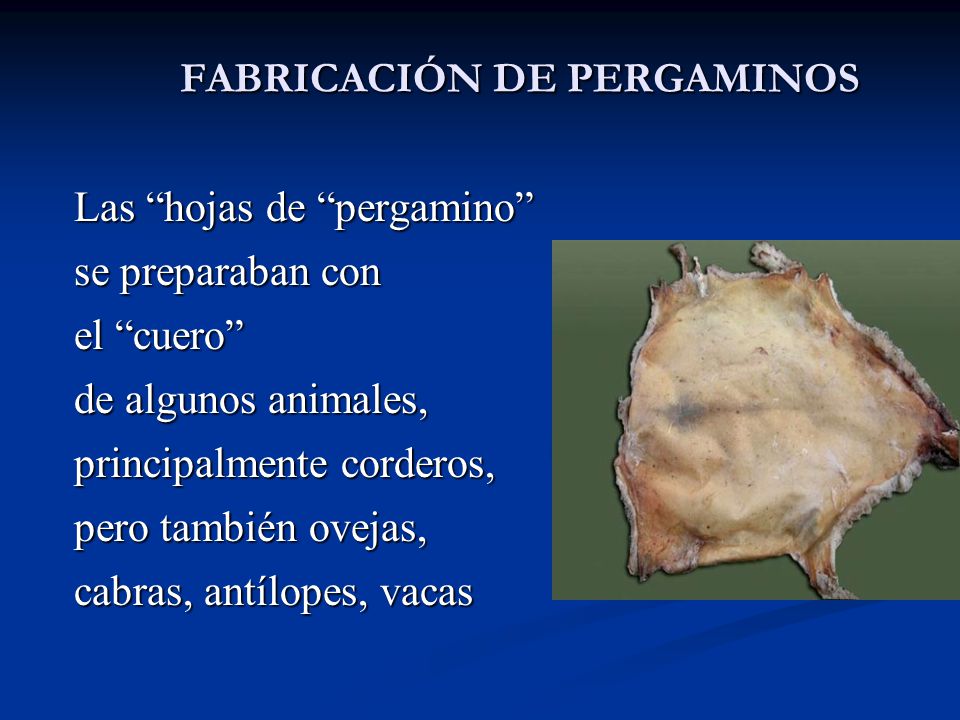 FABRICACIÓN DE PERGAMINOS

Las “hojas de “pergamino” se preparaban con el “cuero” de algunos animales, principalmente corderos, pero también ovejas, cabras, antílopes, vacas